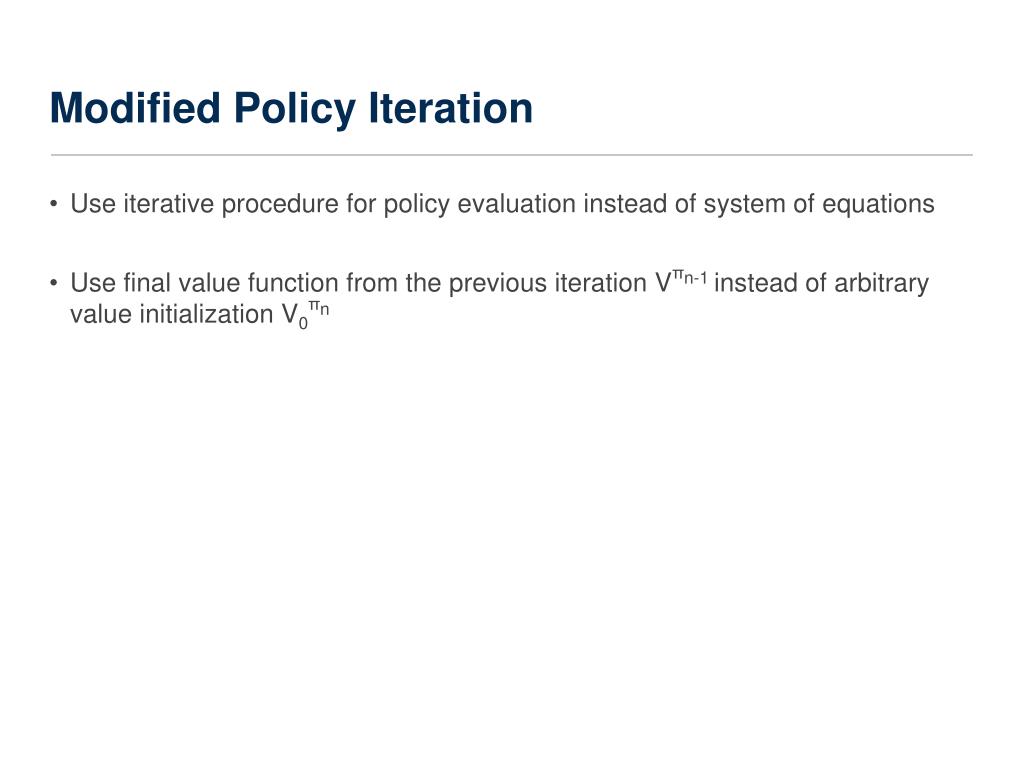 Modified Policy Iteration

• Use iterative procedure for policy evaluation instead of system of equations

• Use final value function from the previous iteration $V^{\pi_{n-1}}$ instead of arbitrary value initialization $V_0^{\pi_n}$